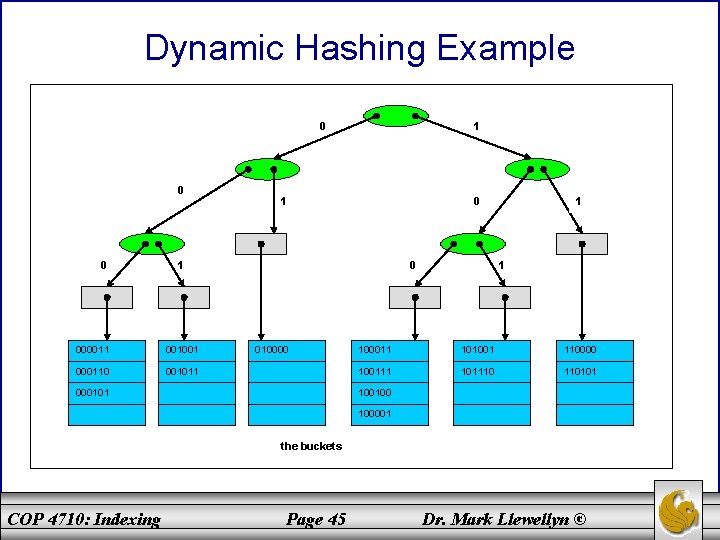 Dynamic Hashing Example

0

1

0

1

0

1

0

1

0

1

000011
000110
000101

001001
001011

010000

100011
100111
100100
100001

101001
101110

110000
110101

the buckets

COP 4710: Indexing

Page 45

Dr. Mark Llewellyn ©